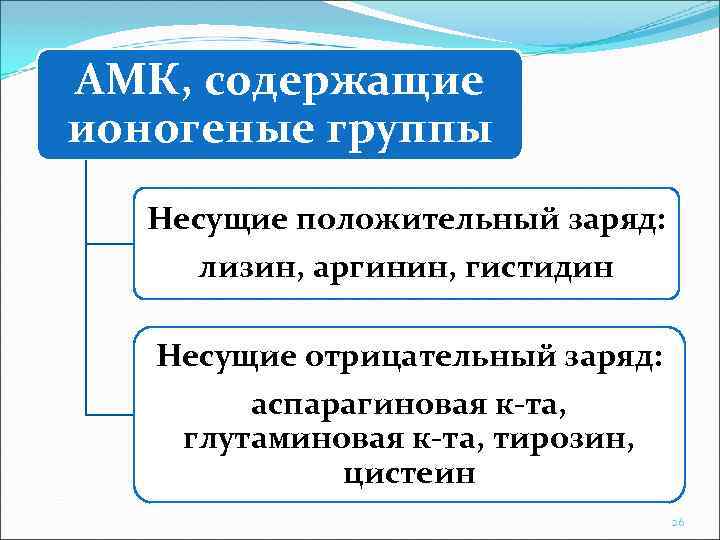 АМК, содержащие ионогеные группы

Несущие положительный заряд:
лизин, аргинин, гистидин

Несущие отрицательный заряд:
аспарагиновая к-та, глутаминовая к-та, тирозин, цистеин

26